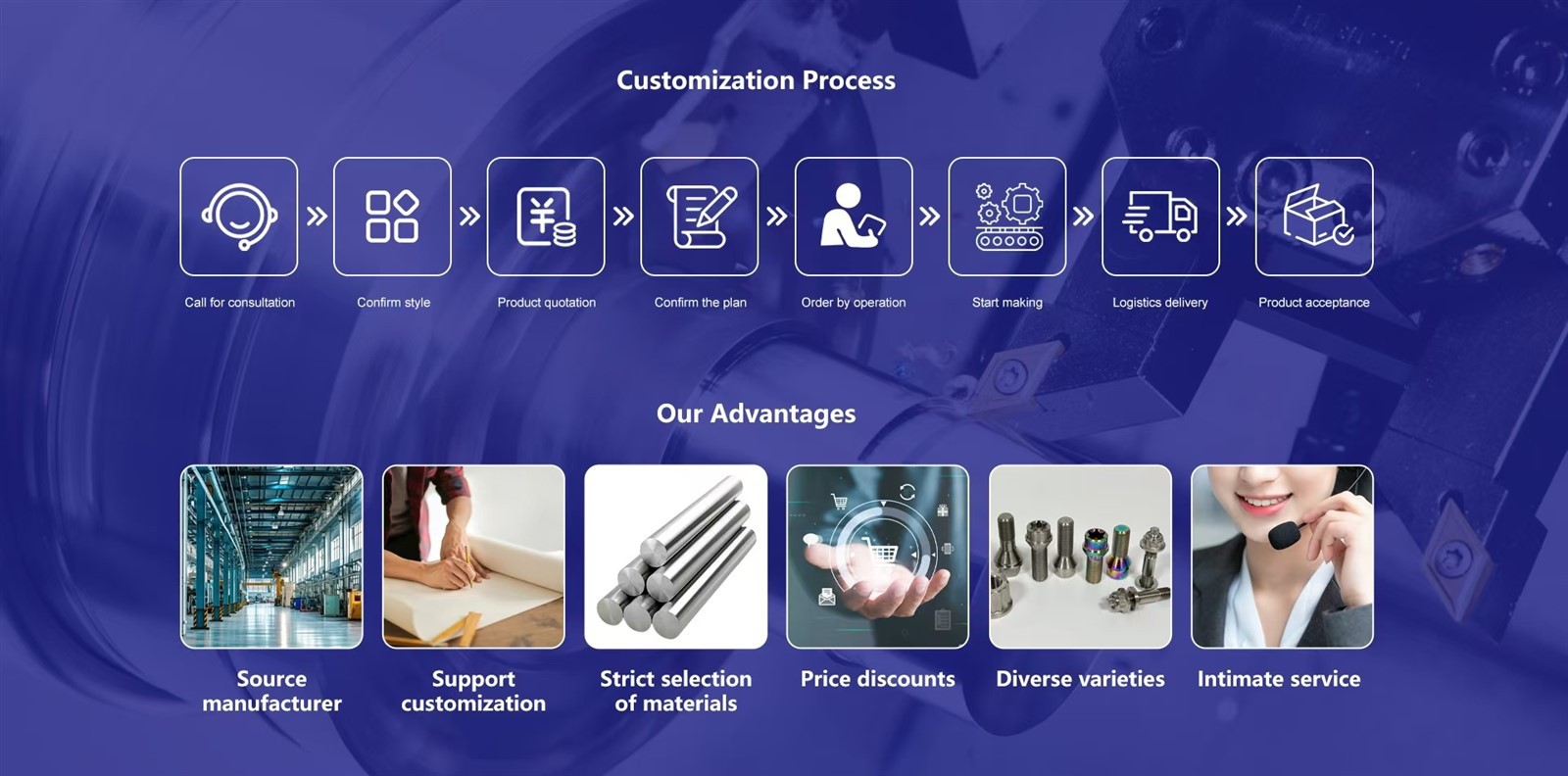 Customization Process

Call for consultation

Confirm style

Product quotation

Confirm the plan

Order by operation

Start making

Logistics delivery

Product acceptance

Our Advantages

Source manufacturer

Support customization

Strict selection of materials

Price discounts

Diverse varieties

Intimate service